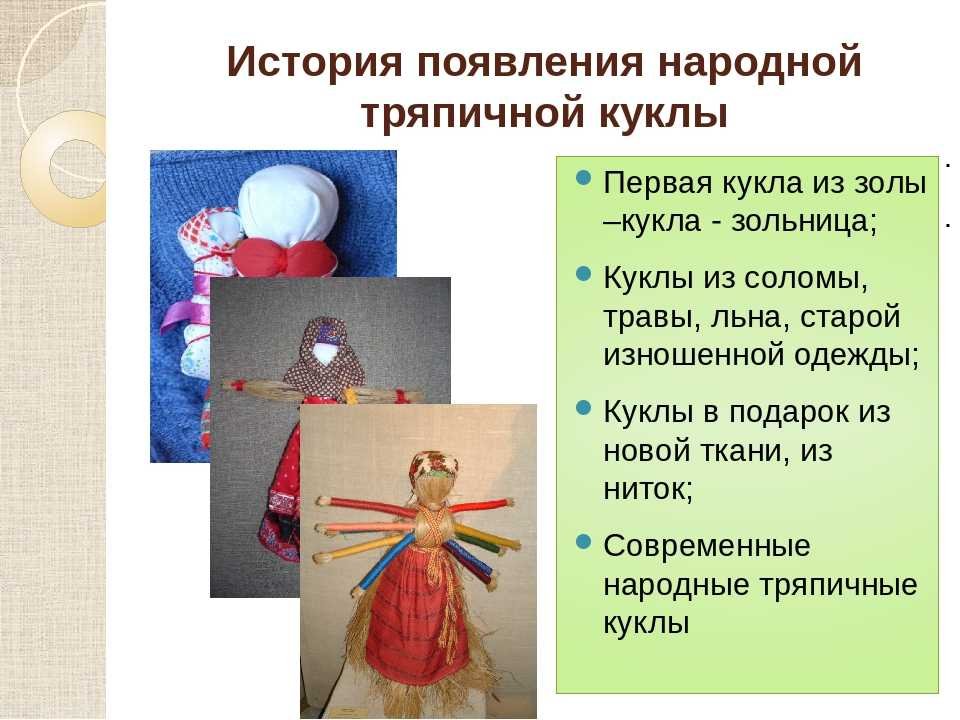 История появления народной тряпичной куклы

Первая кукла из золы –кукла - зольница;

Куклы из соломы, травы, льна, старой изношенной одежды;

Куклы в подарок из новой ткани, из ниток;

Современные народные тряпичные куклы